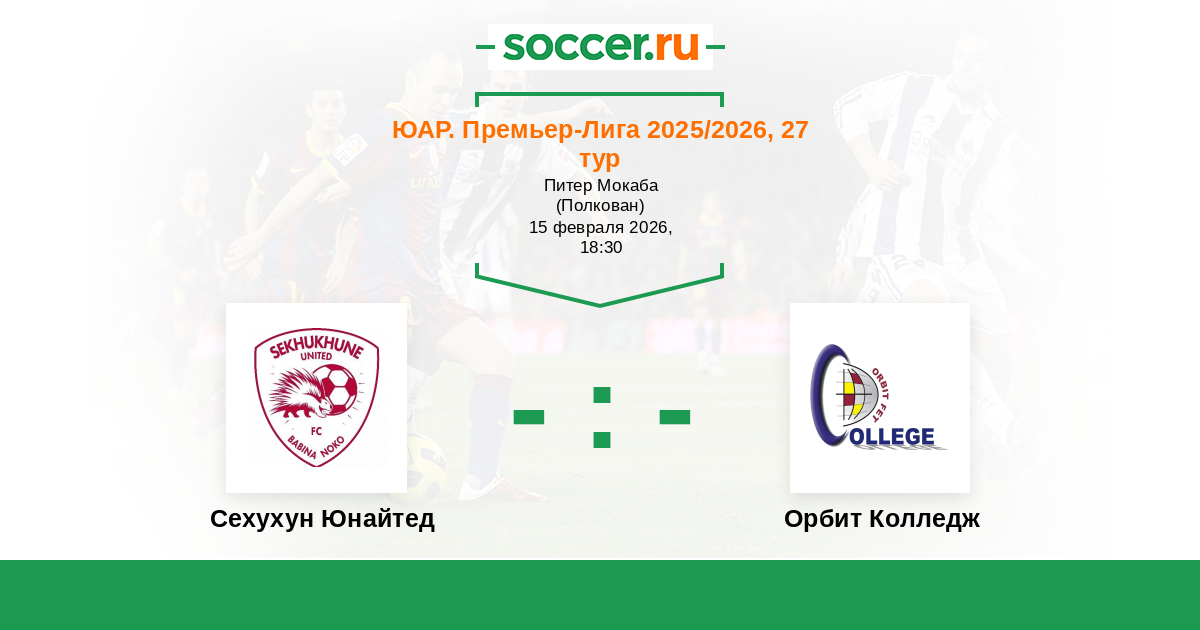 soccer.ru

ЮАР. Премьер-Лига 2025/2026, 27 тур

Питер Мокаба (Полкован)
15 февраля 2026, 18:30

SEKHUKHUNE UNITED FC BABINA NOKO

- : -

ORBIT FET COLLEGE

Сехухун Юнайтед

Орбит Колледж